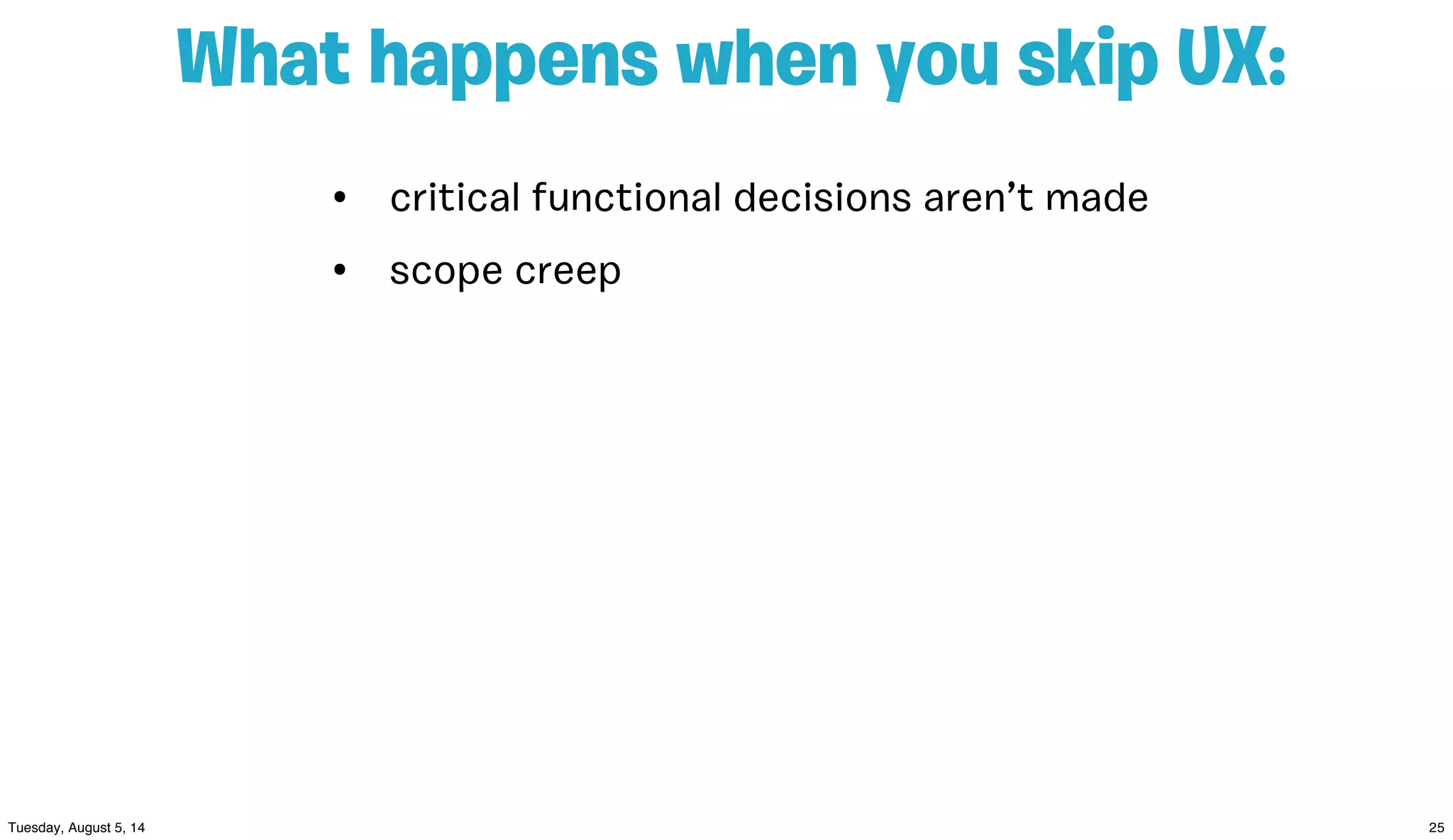 What happens when you skip UX:

• critical functional decisions aren’t made
• scope creep

Tuesday, August 5, 14

25